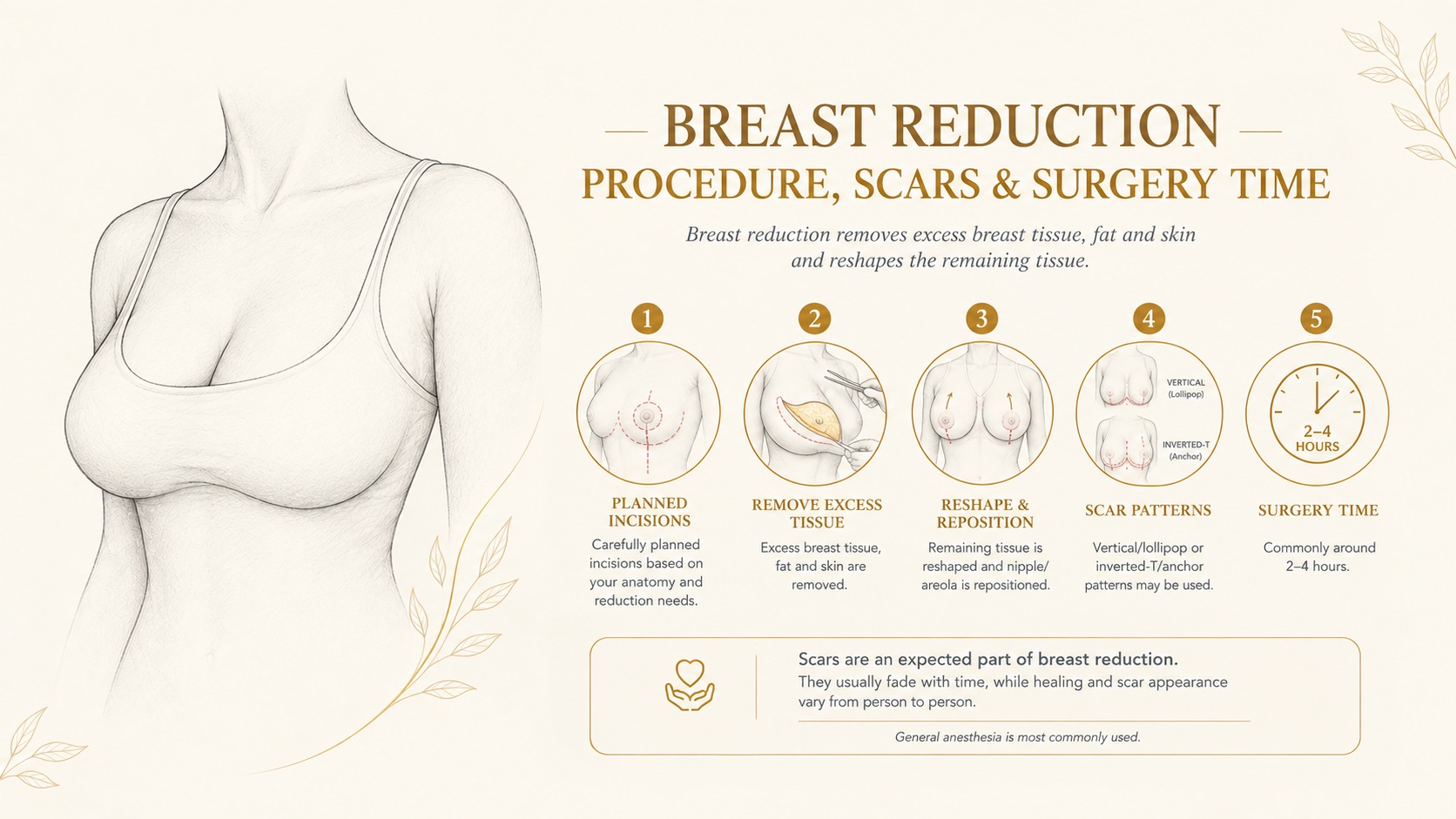 BREAST REDUCTION
PROCEDURE, SCARS & SURGERY TIME

Breast reduction removes excess breast tissue, fat and skin and reshapes the remaining tissue.

1
PLANNED INCISIONS
Carefully planned incisions based on your anatomy and reduction needs.

2
REMOVE EXCESS TISSUE
Excess breast tissue, fat and skin are removed.

3
RESHAPE & REPOSITION
Remaining tissue is reshaped and nipple/areola is repositioned.

4
VERTICAL (Lollipop)
INVERTED-T (Anchor)
SCAR PATTERNS
Vertical/lollipop or inverted-T/anchor patterns may be used.

5
2–4 HOURS
SURGERY TIME
Commonly around 2–4 hours.

Scars are an expected part of breast reduction.
They usually fade with time, while healing and scar appearance vary from person to person.

General anesthesia is most commonly used.